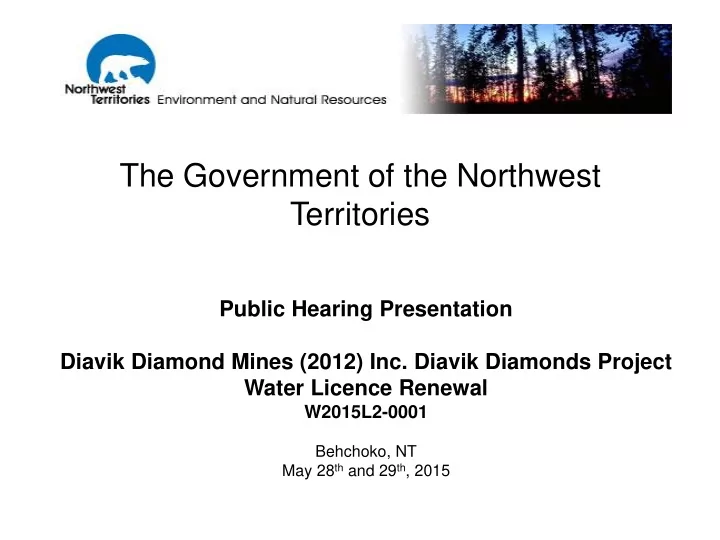 Northwest Territories Environment and Natural Resources

The Government of the Northwest Territories

Public Hearing Presentation

Diavik Diamond Mines (2012) Inc. Diavik Diamonds Project Water Licence Renewal
W2015L2-0001

Behchoko, NT
May 28$^{th}$ and 29$^{th}$, 2015